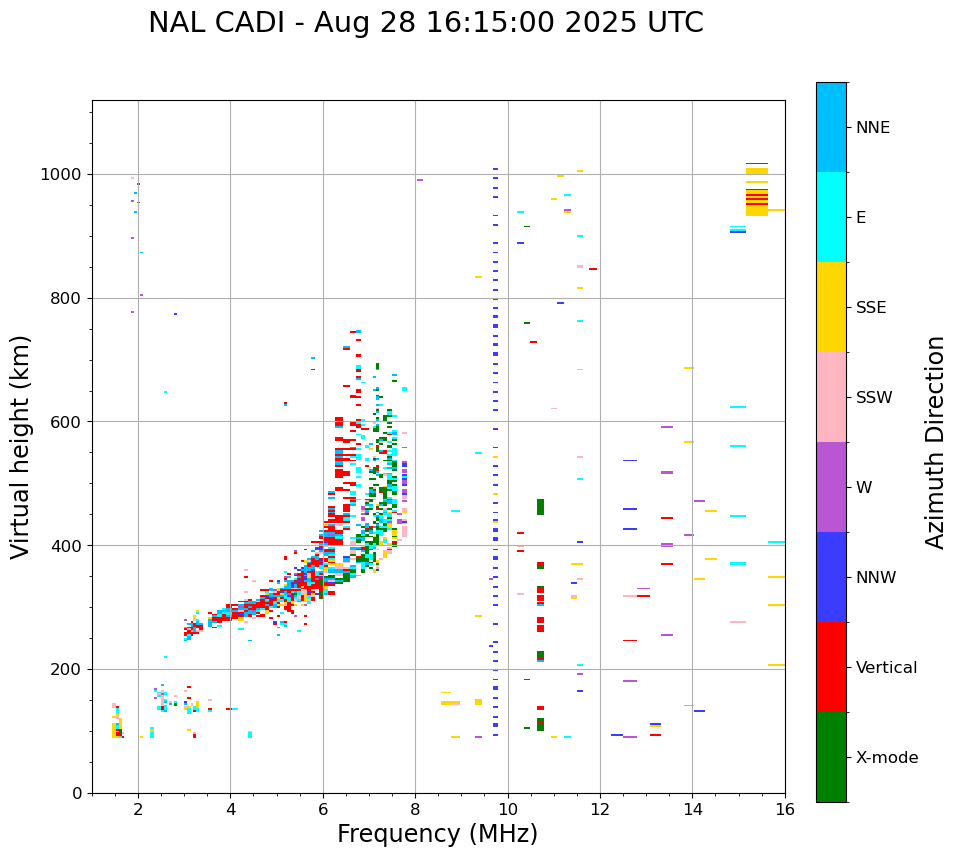 NAL CADI - Aug 28 16:15:00 2025 UTC

Virtual height (km)

1000
800
600
400
200
0

2
4
6
8
10
12
14
16

Frequency (MHz)

NNE
E
SSE
SSW
W
NNW
Vertical
X-mode

Azimuth Direction